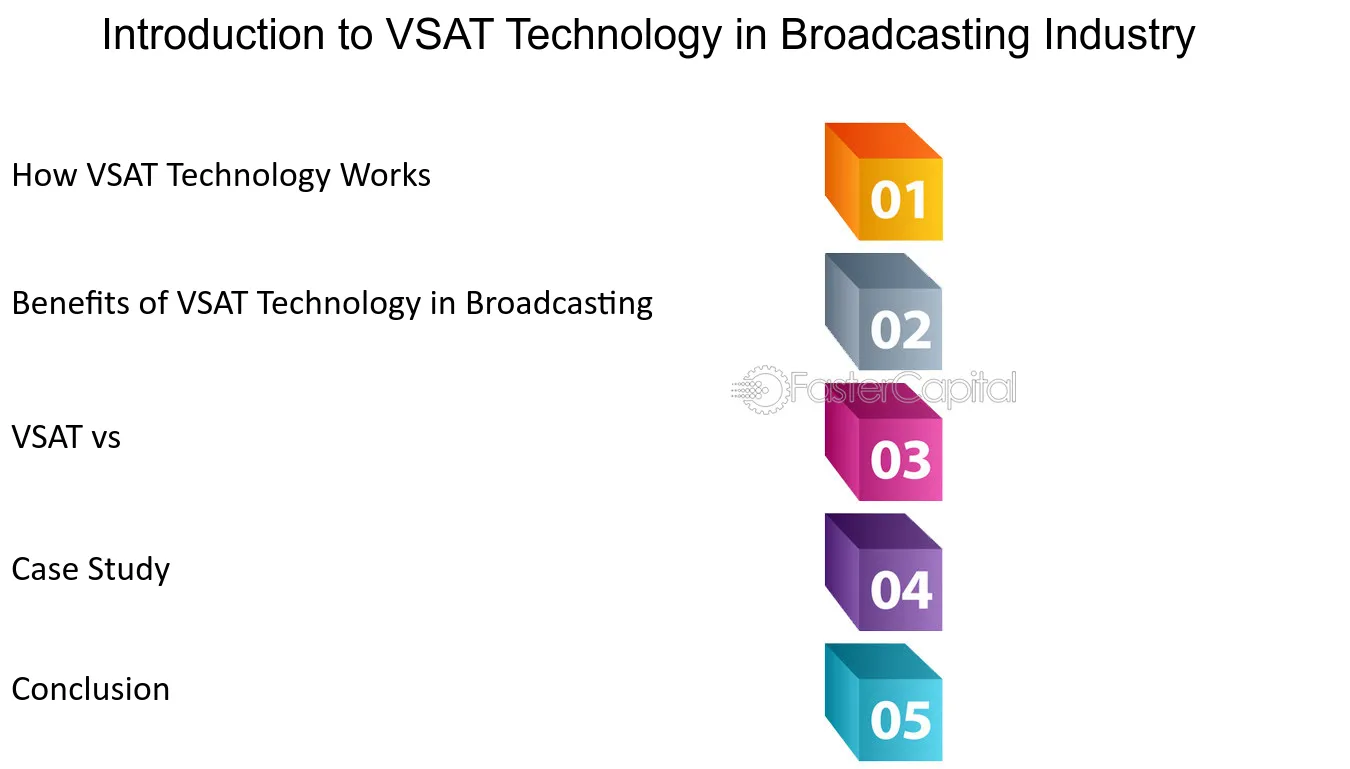 Introduction to VSAT Technology in Broadcasting Industry

How VSAT Technology Works

01

Benefits of VSAT Technology in Broadcasting

02

FasterCapital

VSAT vs

03

Case Study

04

Conclusion

05